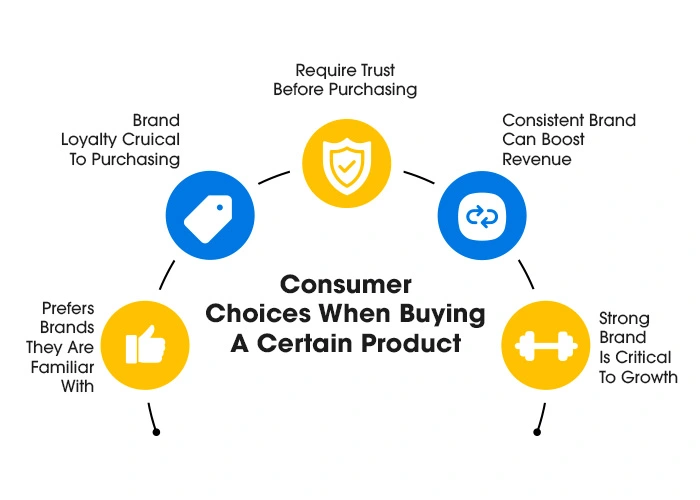 Require Trust Before Purchasing

Brand Loyalty Cruical To Purchasing

Consistent Brand Can Boost Revenue

Consumer Choices When Buying A Certain Product

Prefers Brands They Are Familiar With

Strong Brand Is Critical To Growth